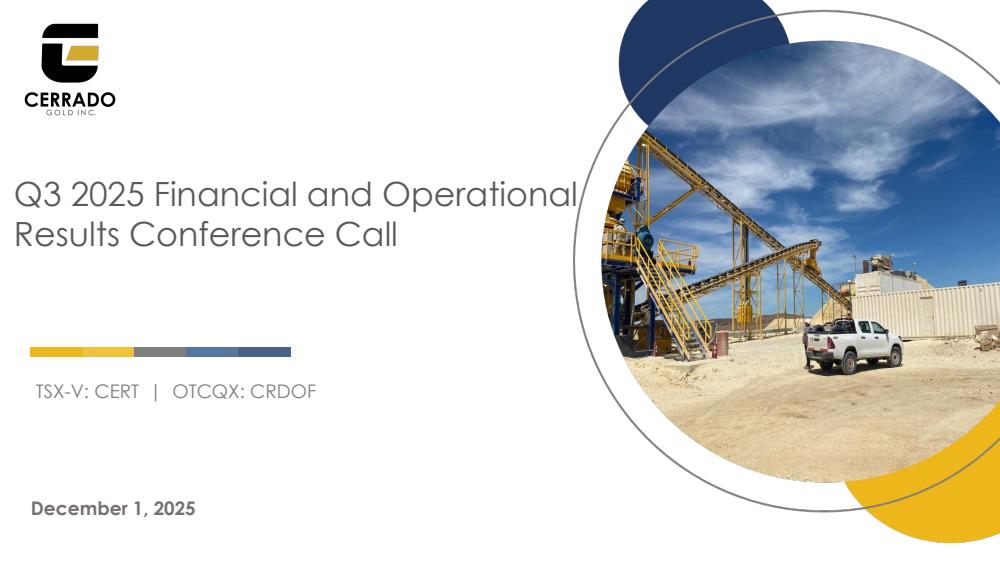 CERRADO
GOLD INC.

Q3 2025 Financial and Operational Results Conference Call

TSX-V: CERT | OTCQX: CRDOF

December 1, 2025